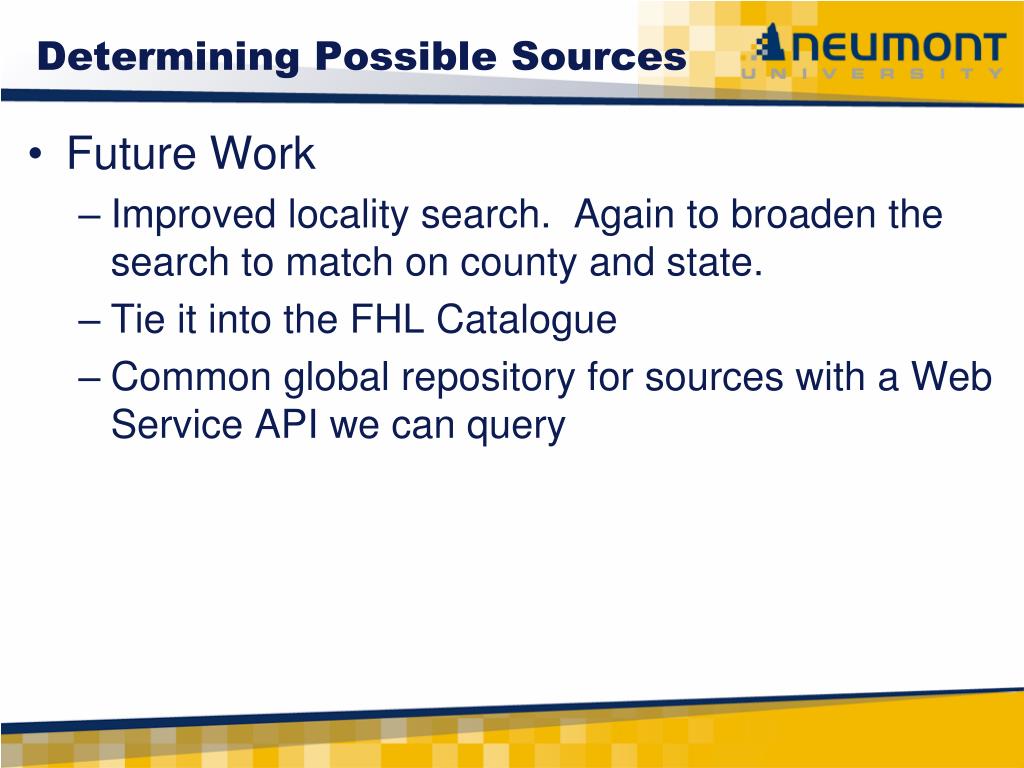 Determining Possible Sources

NEUMONT UNIVERSITY

• Future Work
– Improved locality search. Again to broaden the search to match on county and state.
– Tie it into the FHL Catalogue
– Common global repository for sources with a Web Service API we can query